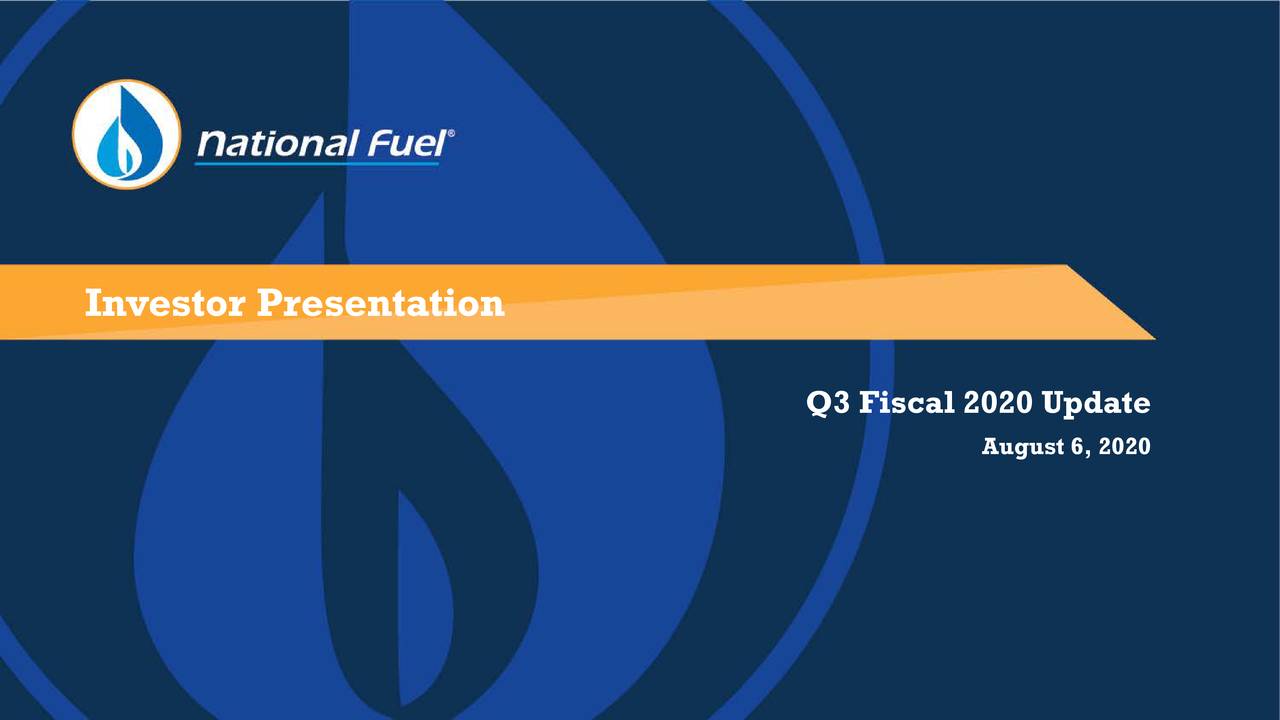 National Fuel®

Investor Presentation

Q3 Fiscal 2020 Update

August 6, 2020